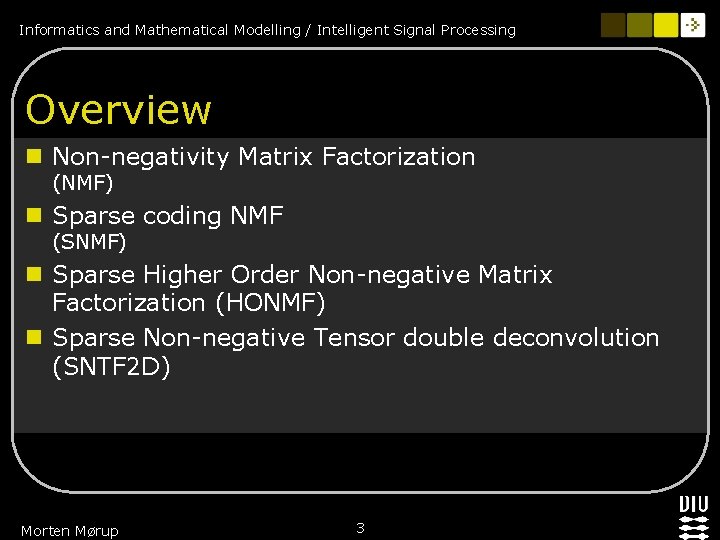 Informatics and Mathematical Modelling / Intelligent Signal Processing

Overview

- Non-negativity Matrix Factorization (NMF)
- Sparse coding NMF (SNMF)
- Sparse Higher Order Non-negative Matrix Factorization (HONMF)
- Sparse Non-negative Tensor double deconvolution (SNTF2D)

Morten Mørup

3

DTU